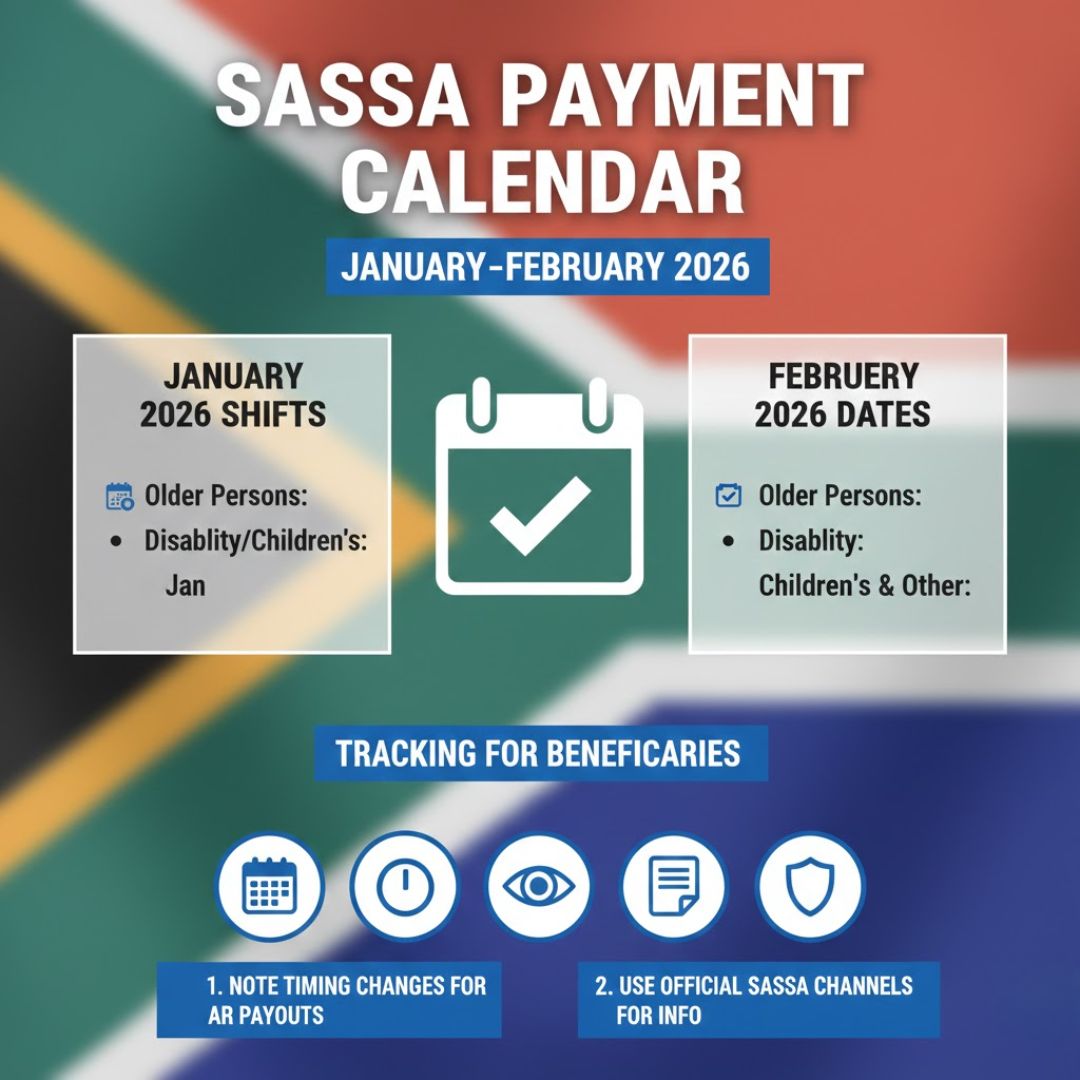 SASSA PAYMENT CALENDAR

JANUARY-FEBRUARY 2026

JANUARY 2026 SHIFTS

Older Persons:

• Disablity/Children's:

Jan

FEBRUERY 2026 DATES

Older Persons:

• Disablity:

Children's & Other:

TRACKING FOR BENEFICARIES

1. NOTE TIMING CHANGES FOR AR PAYOUTS

2. USE OFFICIAL SASSA CHANNELS FOR INFO